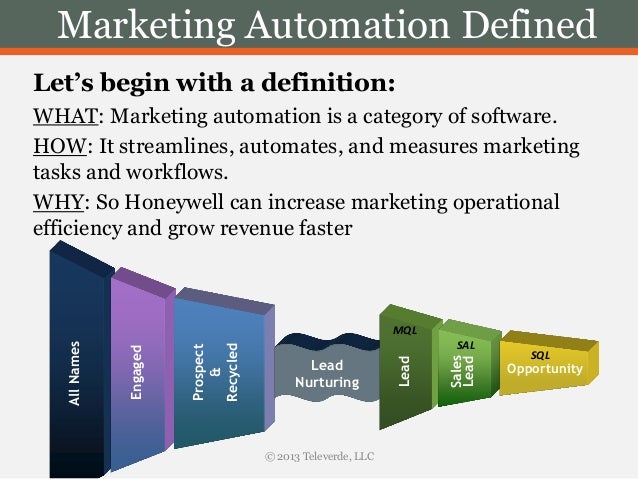 Marketing Automation Defined

Let's begin with a definition:

WHAT: Marketing automation is a category of software.

HOW: It streamlines, automates, and measures marketing tasks and workflows.

WHY: So Honeywell can increase marketing operational efficiency and grow revenue faster

All Names

Engaged

Prospect & Recycled

Lead Nurturing

MQL

Lead

SAL

Sales Lead

SQL

Opportunity

© 2013 Televerde, LLC